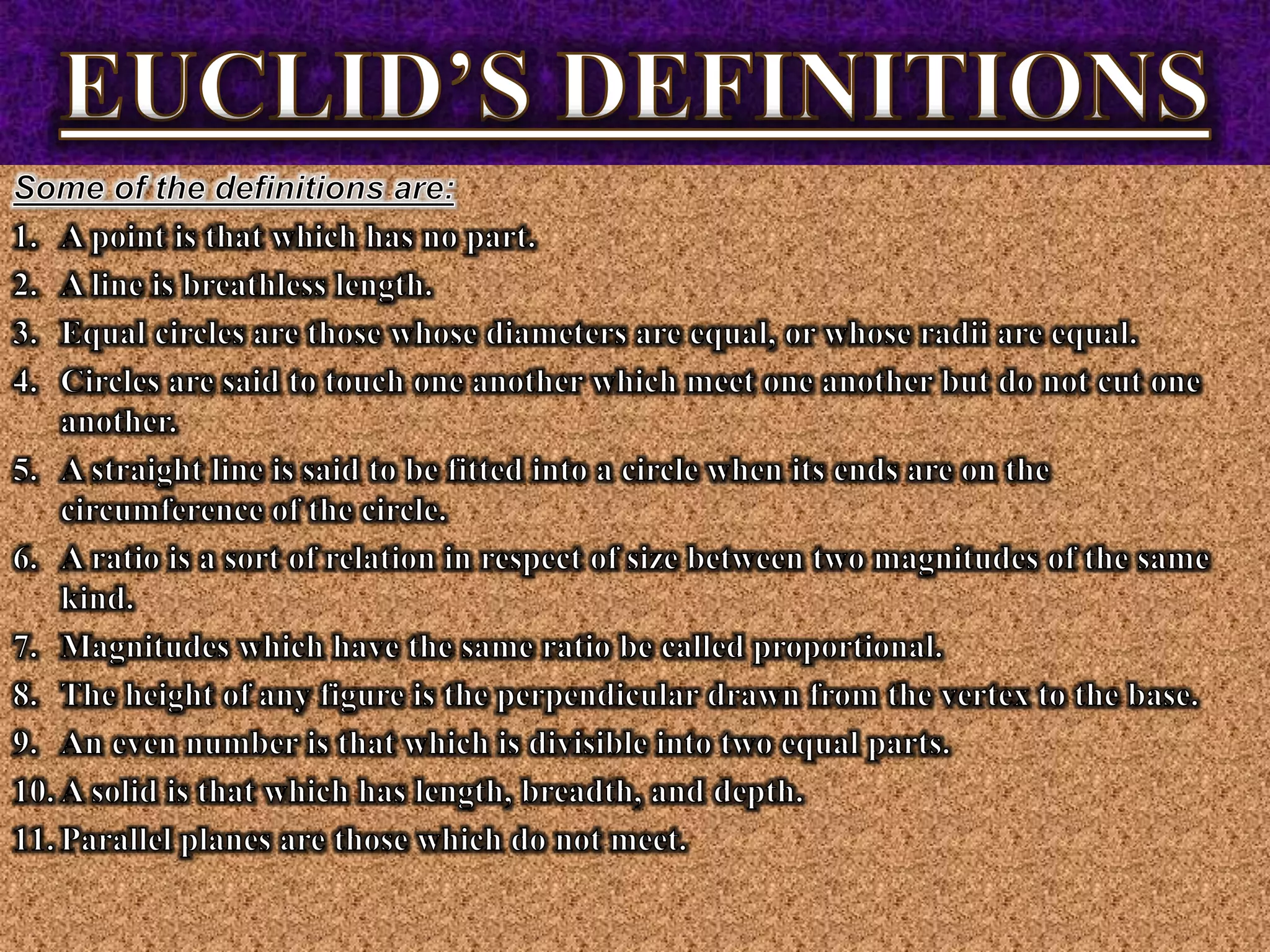 EUCLID'S DEFINITIONS

Some of the definitions are:

1. A point is that which has no part.
2. A line is breathless length.
3. Equal circles are those whose diameters are equal, or whose radii are equal.
4. Circles are said to touch one another which meet one another but do not cut one another.
5. A straight line is said to be fitted into a circle when its ends are on the circumference of the circle.
6. A ratio is a sort of relation in respect of size between two magnitudes of the same kind.
7. Magnitudes which have the same ratio be called proportional.
8. The height of any figure is the perpendicular drawn from the vertex to the base.
9. An even number is that which is divisible into two equal parts.
10. A solid is that which has length, breadth, and depth.
11. Parallel planes are those which do not meet.